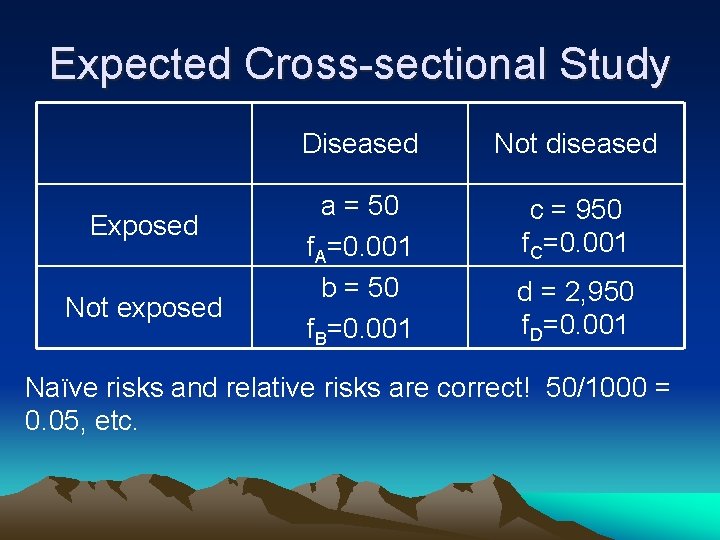 Expected Cross-sectional Study

| | Diseased | Not diseased |
|---|---|---|
| Exposed | a = 50 $f_A$=0.001 | c = 950 $f_C$=0.001 |
| Not exposed | b = 50 $f_B$=0.001 | d = 2,950 $f_D$=0.001 |

Naïve risks and relative risks are correct! 50/1000 = 0.05, etc.